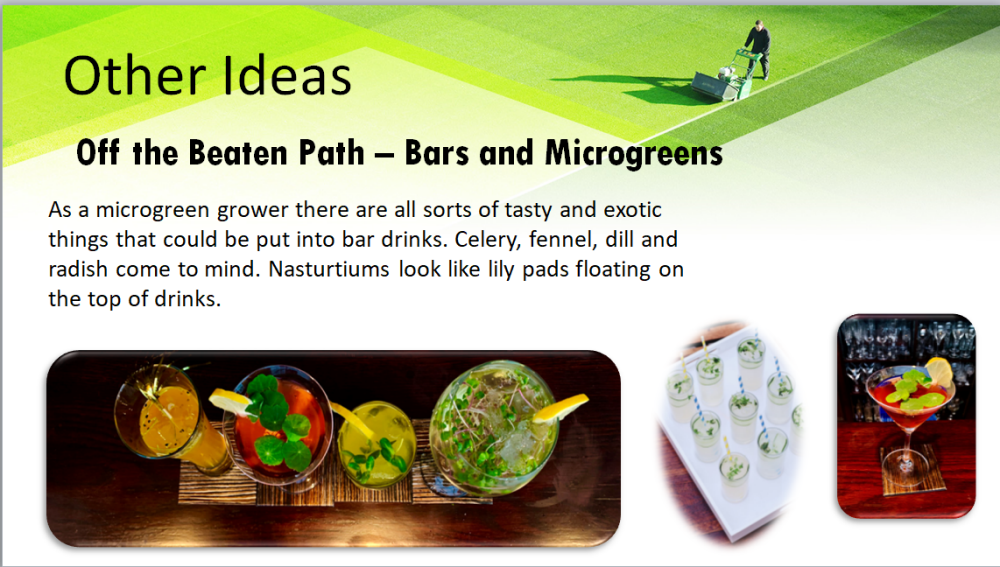 Other Ideas

Off the Beaten Path – Bars and Microgreens

As a microgreen grower there are all sorts of tasty and exotic things that could be put into bar drinks. Celery, fennel, dill and radish come to mind. Nasturtiums look like lily pads floating on the top of drinks.